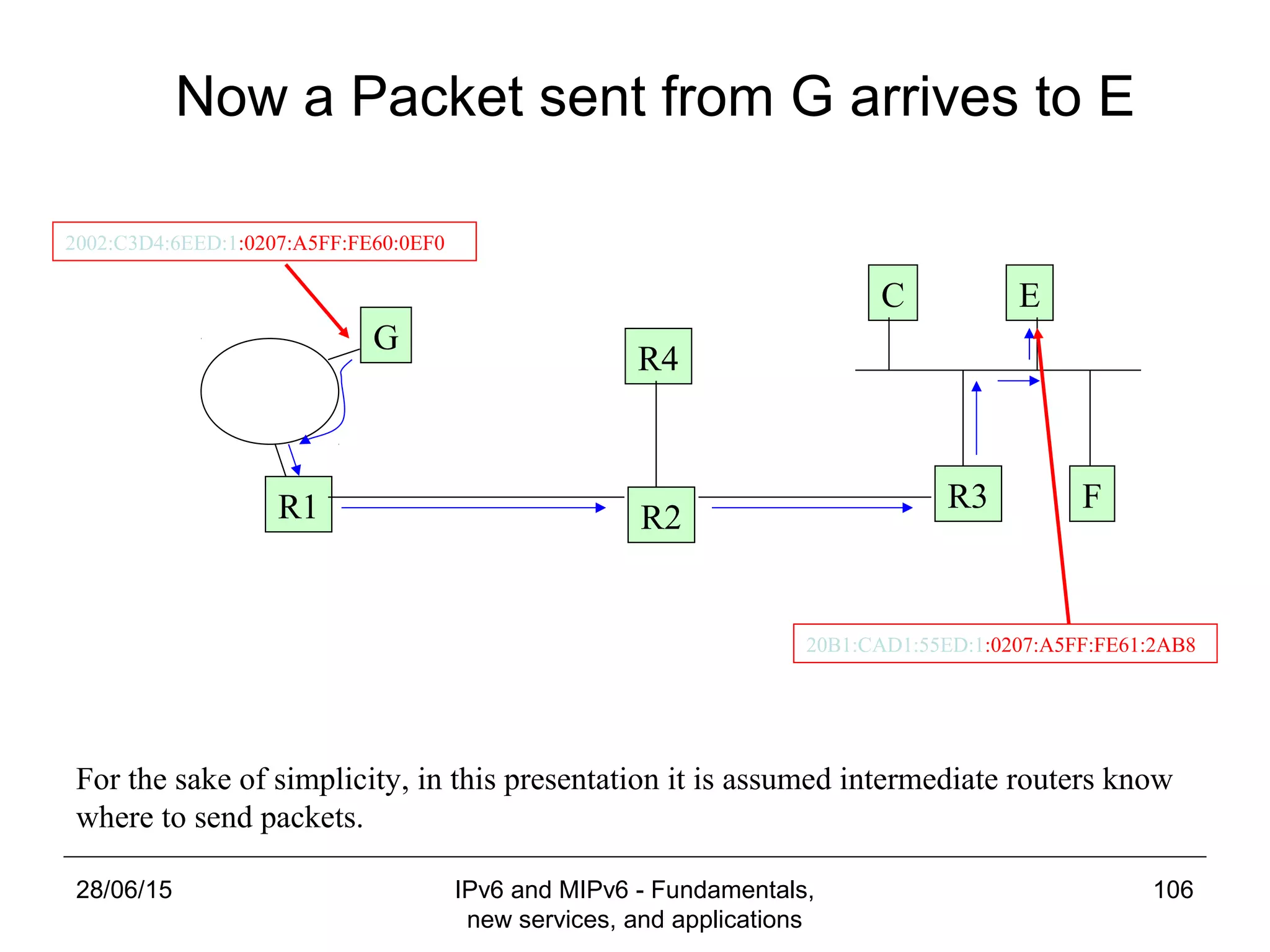 Now a Packet sent from G arrives to E

2002:C3D4:6EED:1:0207:A5FF:FE60:0EF0

G

R4

C

E

R1

R2

R3

F

20B1:CAD1:55ED:1:0207:A5FF:FE61:2AB8

For the sake of simplicity, in this presentation it is assumed intermediate routers know where to send packets.

28/06/15

IPv6 and MIPv6 - Fundamentals, new services, and applications

106